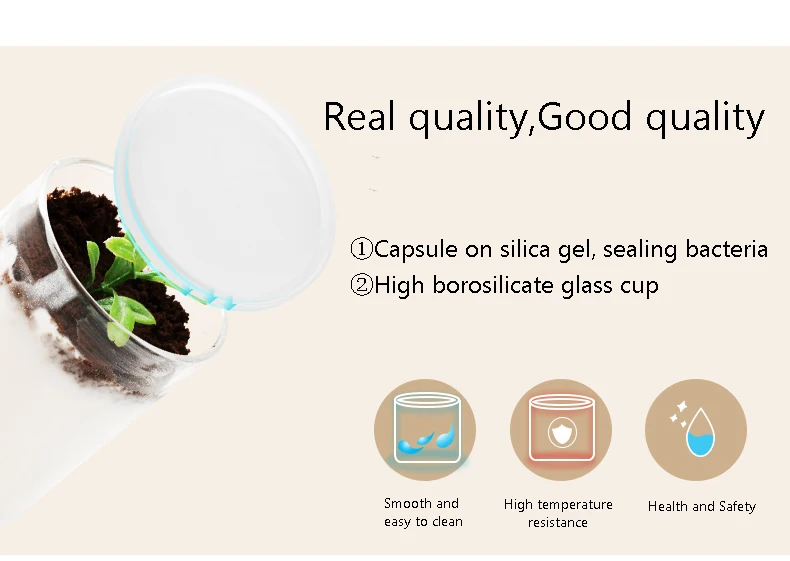 Real quality,Good quality

①Capsule on silica gel, sealing bacteria
②High borosilicate glass cup

Smooth and easy to clean

High temperature resistance

Health and Safety